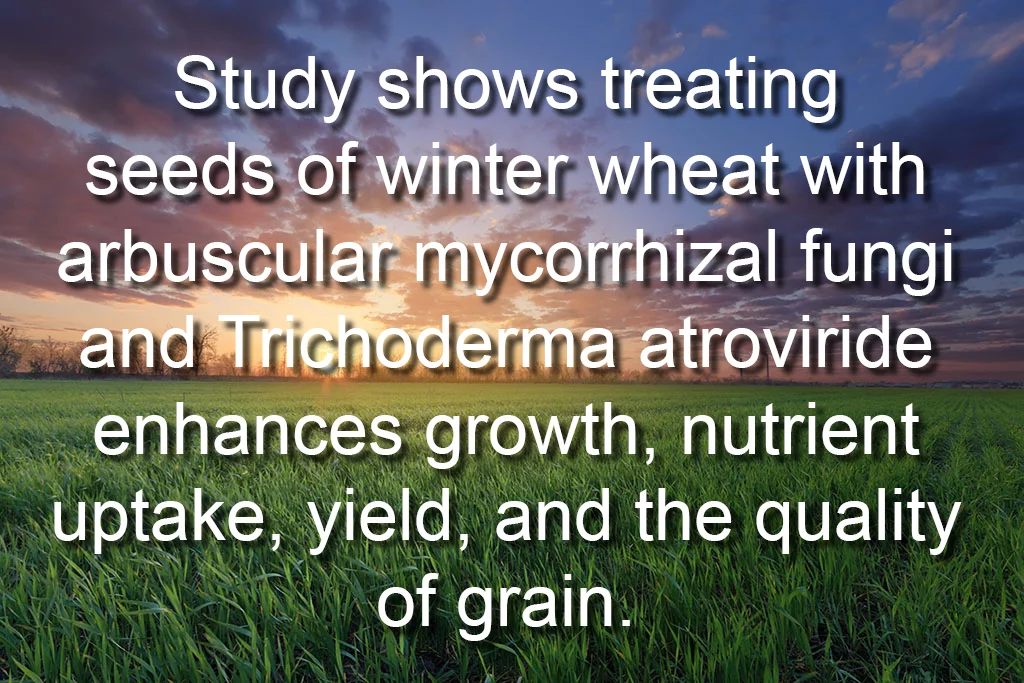 Study shows treating seeds of winter wheat with arbuscular mycorrhizal fungi and Trichoderma atroviride enhances growth, nutrient uptake, yield, and the quality of grain.